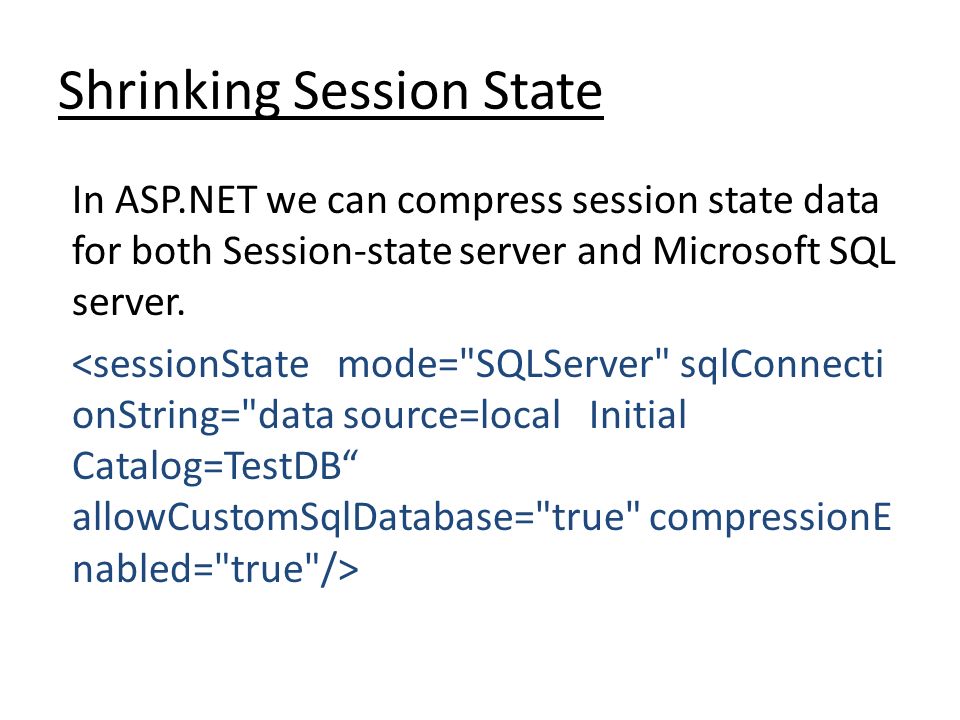 Shrinking Session State

In ASP.NET we can compress session state data for both Session-state server and Microsoft SQL server.

<sessionState mode="SQLServer" sqlConnectionString="data source=local Initial Catalog=TestDB“ allowCustomSqlDatabase="true" compressionEnabled="true"/>